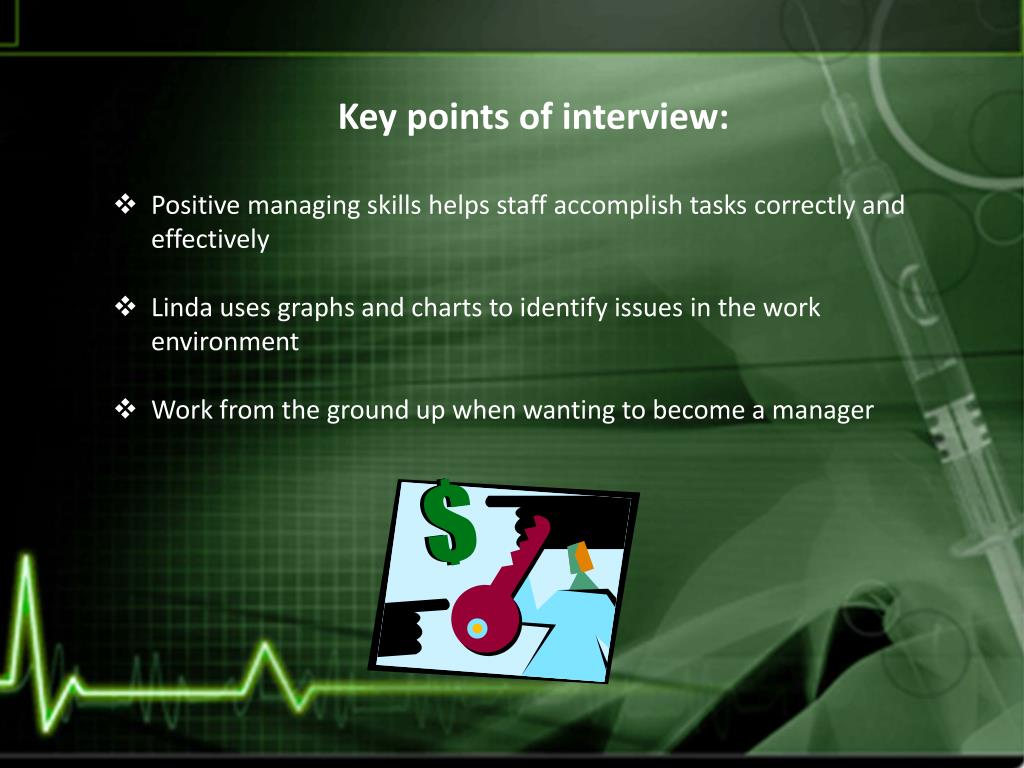 Key points of interview:

❖ Positive managing skills helps staff accomplish tasks correctly and effectively

❖ Linda uses graphs and charts to identify issues in the work environment

❖ Work from the ground up when wanting to become a manager

$